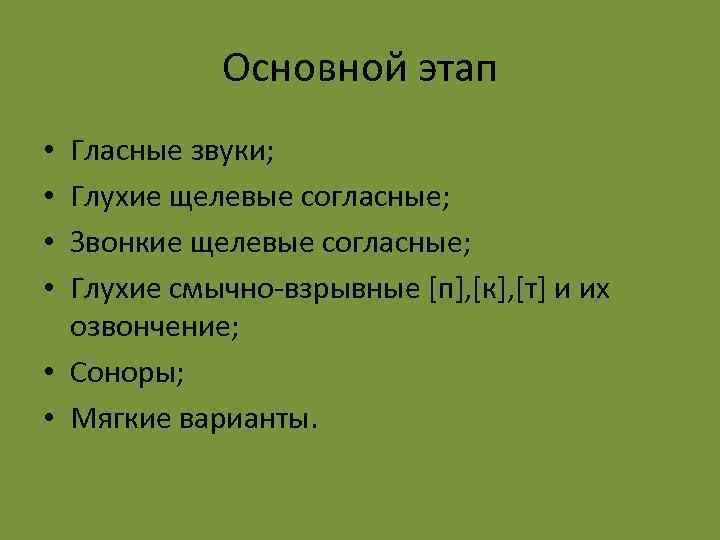 Основной этап

• Гласные звуки;
• Глухие щелевые согласные;
• Звонкие щелевые согласные;
• Глухие смычно-взрывные [п],[к],[т] и их озвончение;
• Соноры;
• Мягкие варианты.